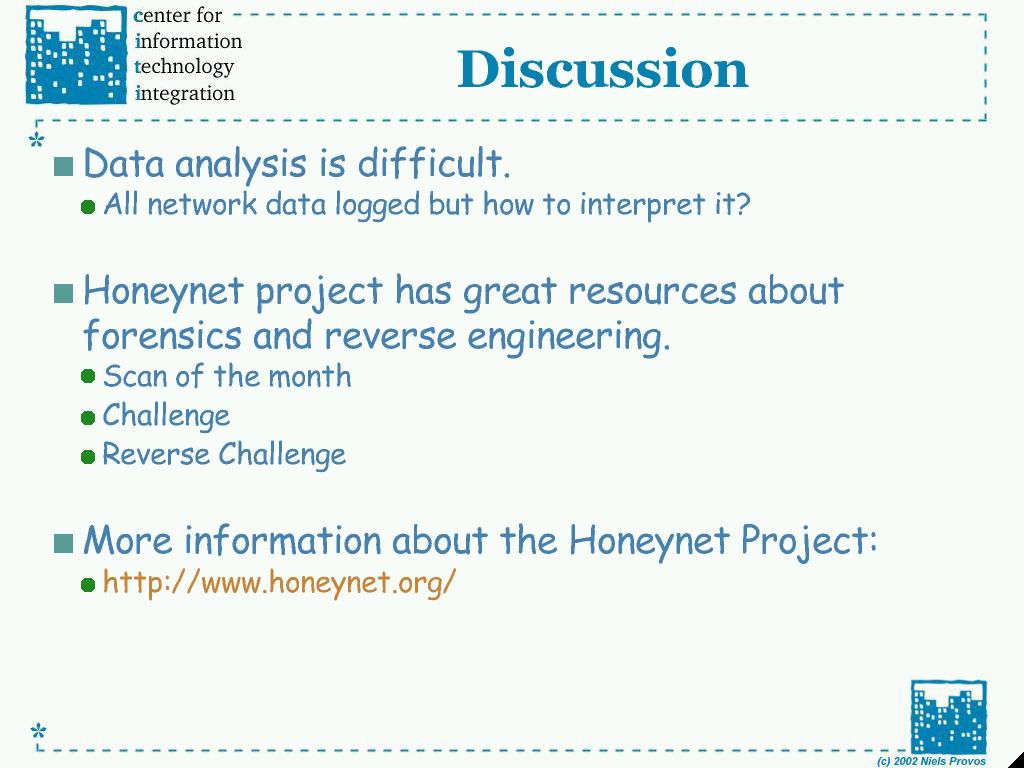 center for
information
technology
integration

Discussion

Data analysis is difficult.
All network data logged but how to interpret it?

Honeynet project has great resources about forensics and reverse engineering.
Scan of the month
Challenge
Reverse Challenge

More information about the Honeynet Project:
http://www.honeynet.org/

(c) 2002 Niels Provos